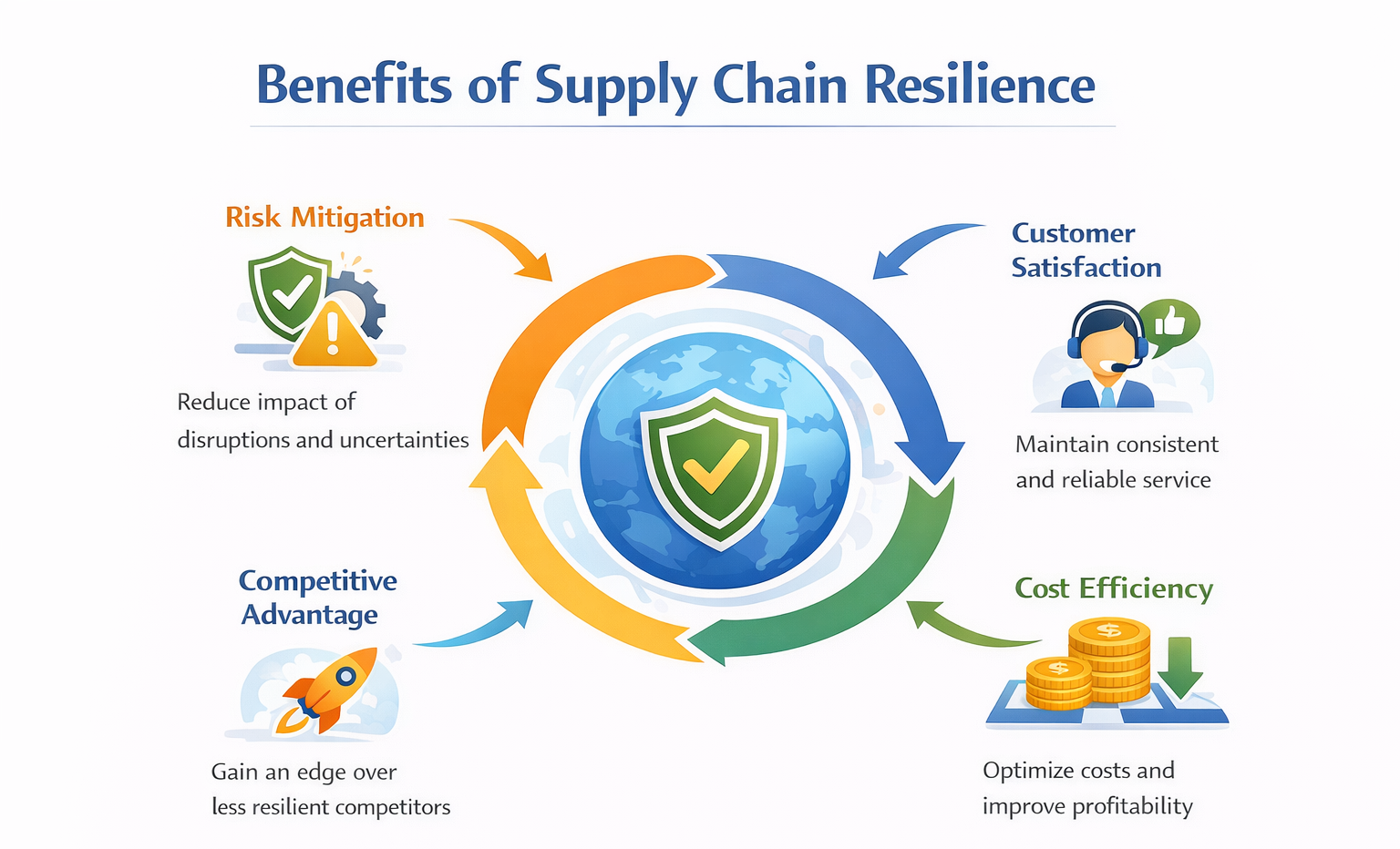 Benefits of Supply Chain Resilience

Risk Mitigation

Reduce impact of disruptions and uncertainties

Customer Satisfaction

Maintain consistent and reliable service

Competitive Advantage

Gain an edge over less resilient competitors

Cost Efficiency

$

$

Optimize costs and improve profitability